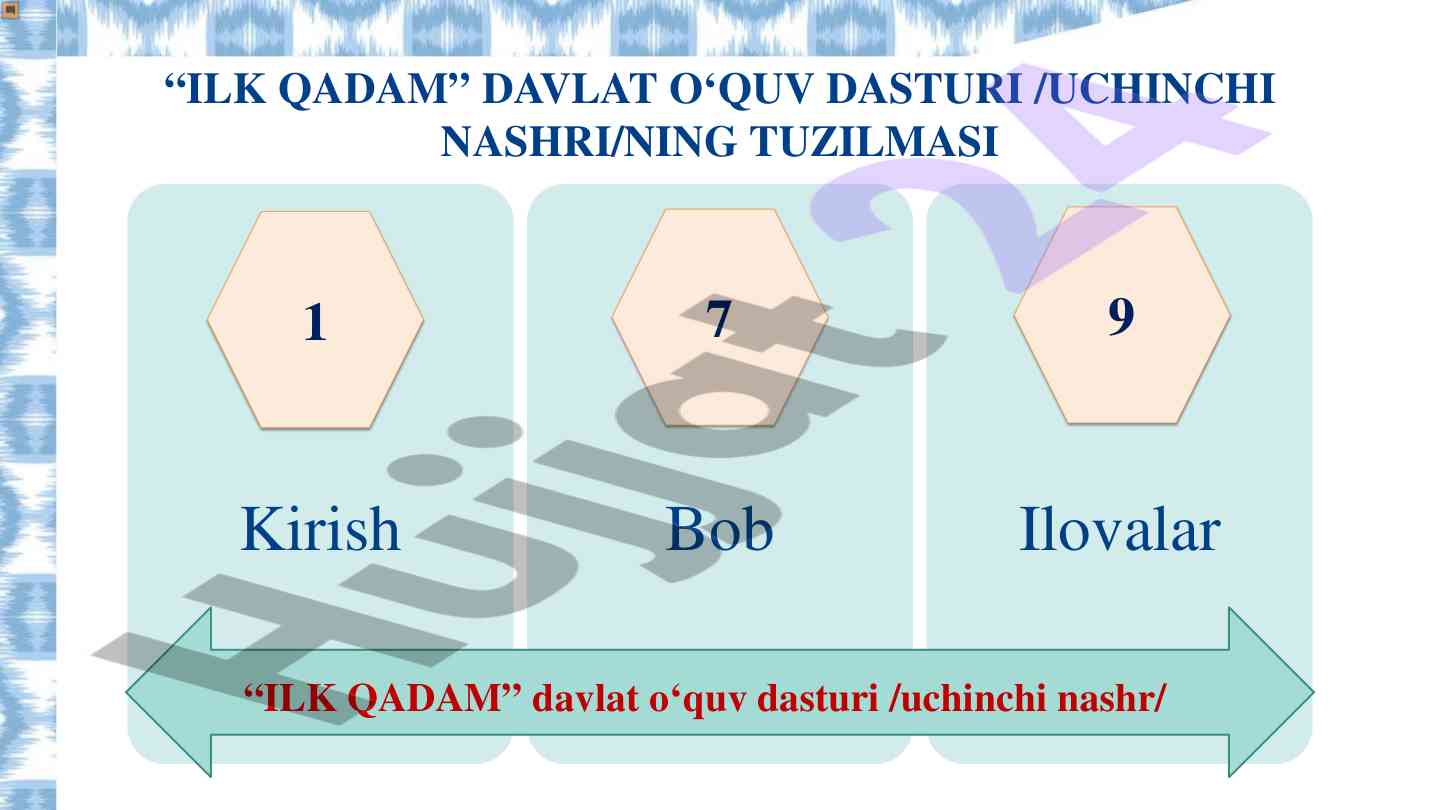 “ILK QADAM” DAVLAT O‘QUV DASTURI /UCHINCHI NASHRI/NING TUZILMASI

1

Kirish

7

Bob

9

Ilovalar

“ILK QADAM” davlat o‘quv dasturi /uchinchi nashr/

Hujjat24